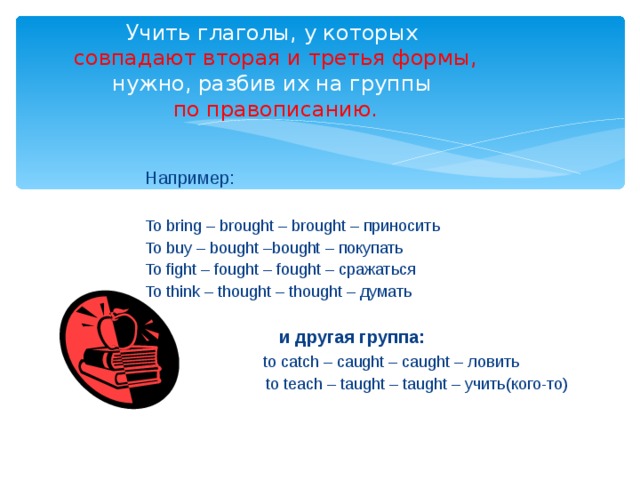 Учить глаголы, у которых совпадают вторая и третья формы, нужно, разбив их на группы по правописанию.

Например:

To bring – brought – brought – приносить
To buy – bought –bought – покупать
To fight – fought – fought – сражаться
To think – thought – thought – думать

и другая группа:
to catch – caught – caught – ловить
to teach – taught – taught – учить(кого-то)